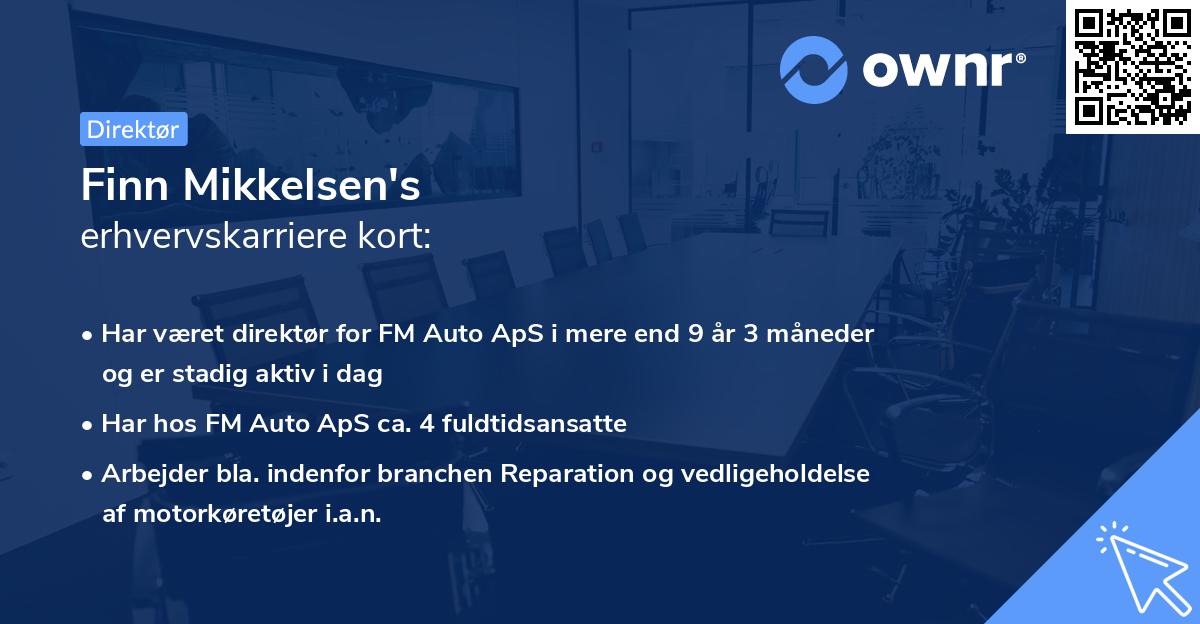 ownr®

Direktør

Finn Mikkelsen's
erhvervskarriere kort:

• Har været direktør for FM Auto ApS i mere end 9 år 3 måneder og er stadig aktiv i dag
• Har hos FM Auto ApS ca. 4 fuldtidsansatte
• Arbejder bla. indenfor branchen Reparation og vedligeholdelse af motorkøretøjer i.a.n.